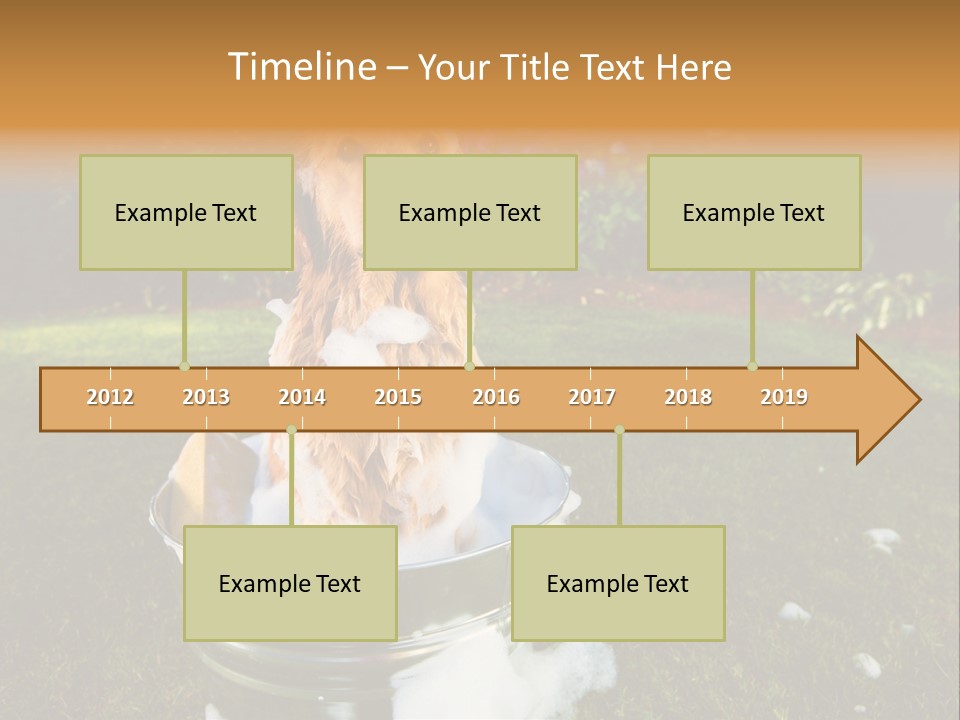 Timeline – Your Title Text Here

Example Text

Example Text

Example Text

2012 2013 2014 2015 2016 2017 2018 2019

Example Text

Example Text